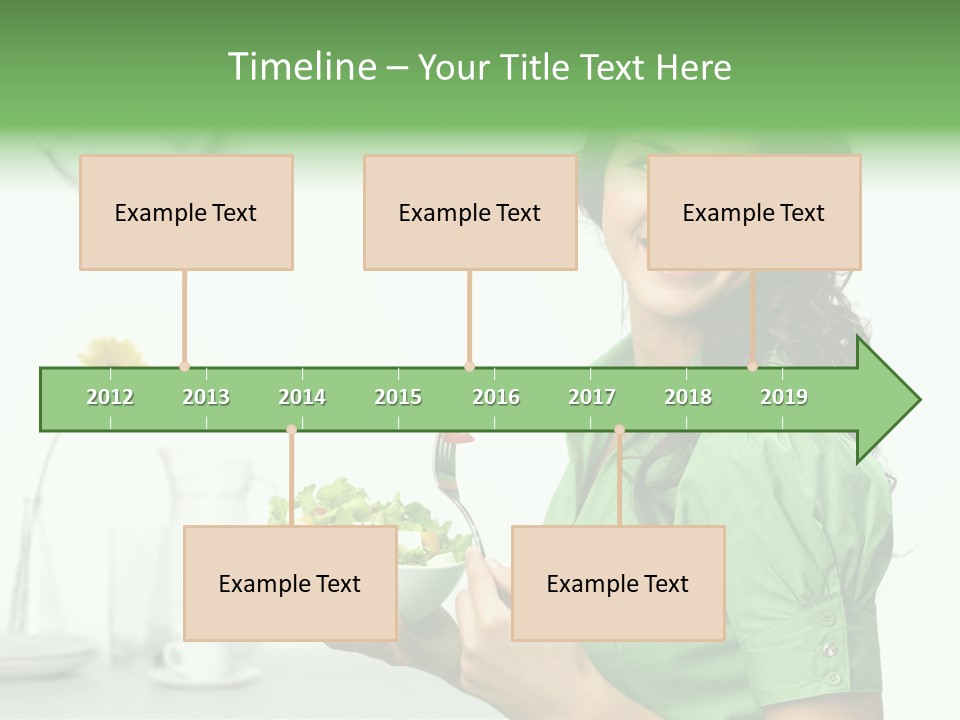 Timeline – Your Title Text Here

Example Text

Example Text

Example Text

2012 2013 2014 2015 2016 2017 2018 2019

Example Text

Example Text